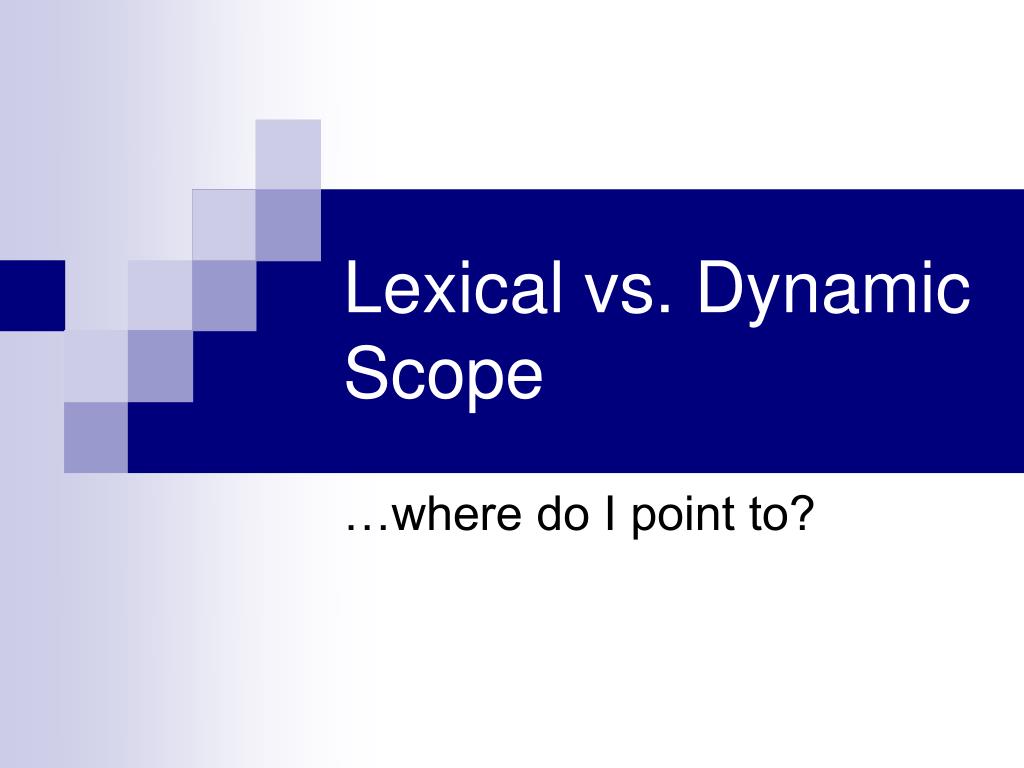 Lexical vs. Dynamic Scope

…where do I point to?